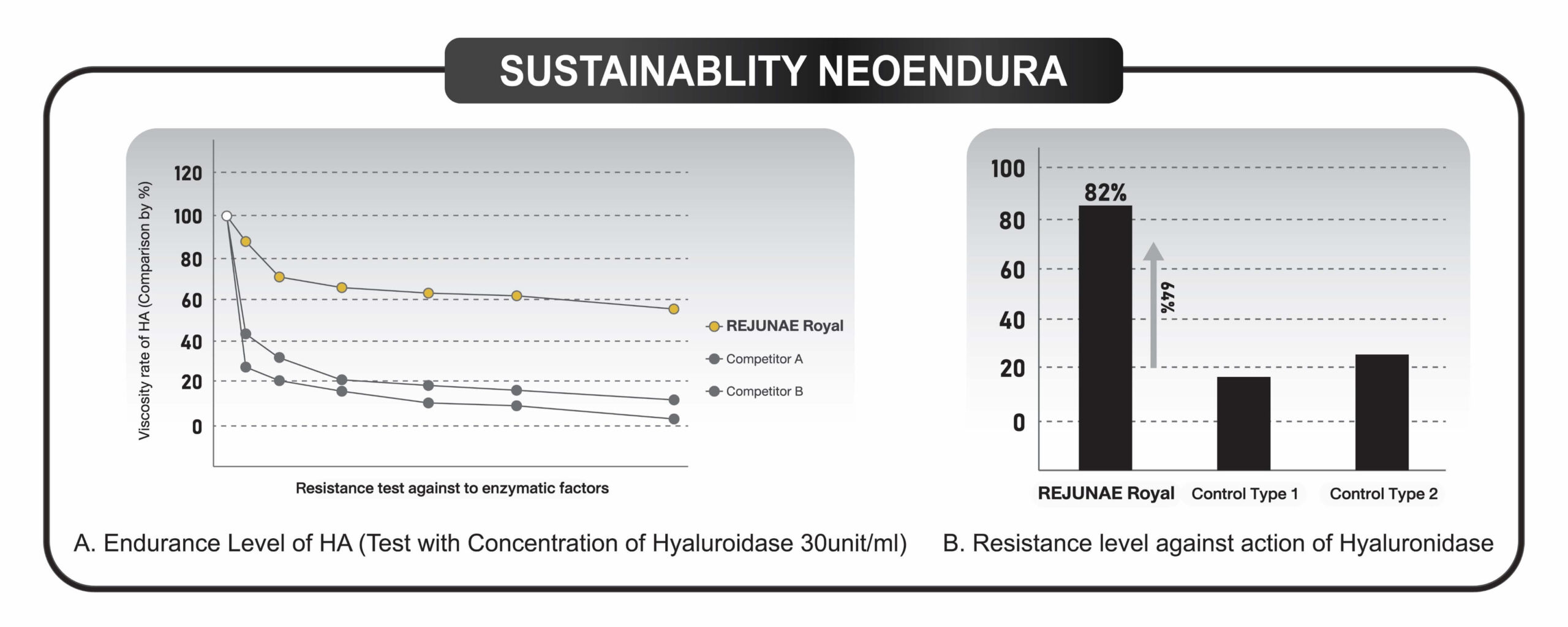 SUSTAINABLITY NEOENDURA

Viscosity rate of HA (Comparison by %)

120
100
80
60
40
20
0

REJUNAE Royal
Competitor A
Competitor B

Resistance test against to enzymatic factors

A. Endurance Level of HA (Test with Concentration of Hyaluroidase 30unit/ml)

100
80
60
40
20
0

82%

64%

REJUNAE Royal
Control Type 1
Control Type 2

B. Resistance level against action of Hyaluronidase